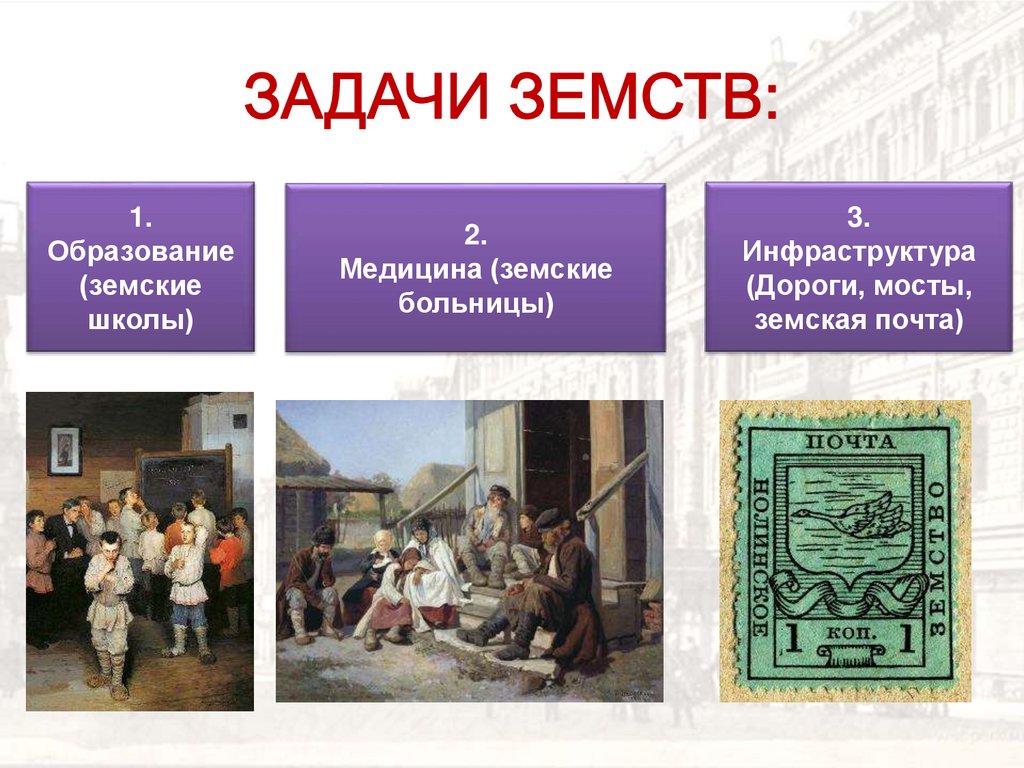 ЗАДАЧИ ЗЕМСТВ:

1.
Образование (земские школы)

2.
Медицина (земские больницы)

3.
Инфраструктура (Дороги, мосты, земская почта)

ПОЧТА

НОЛИНСКОЕ

ЗЕМСТВО

1 КОП. 1